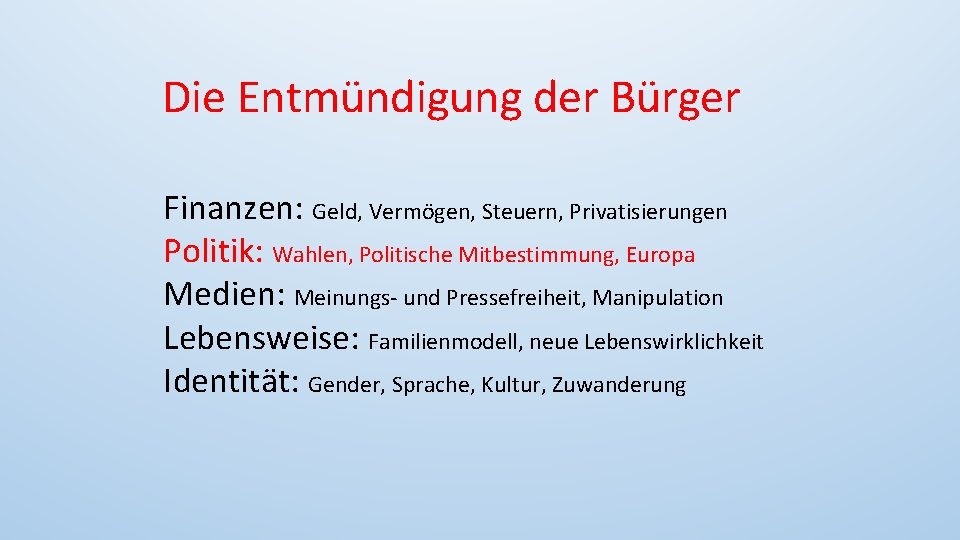 Die Entmündigung der Bürger

Finanzen: Geld, Vermögen, Steuern, Privatisierungen
Politik: Wahlen, Politische Mitbestimmung, Europa
Medien: Meinungs- und Pressefreiheit, Manipulation
Lebensweise: Familienmodell, neue Lebenswirklichkeit
Identität: Gender, Sprache, Kultur, Zuwanderung